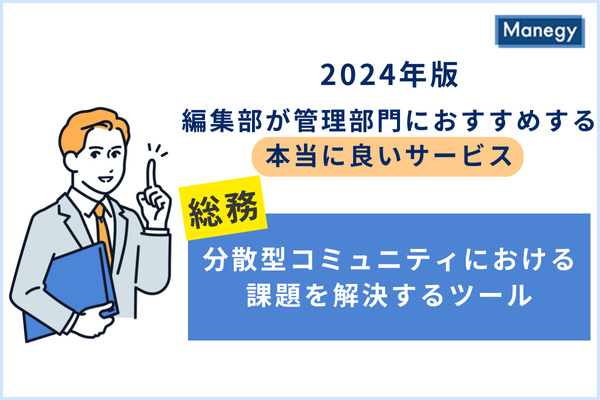 Manegy

2024年版

編集部が管理部門におすすめする

本当に良いサービス

総務

分散型コミュニティにおける課題を解決するツール